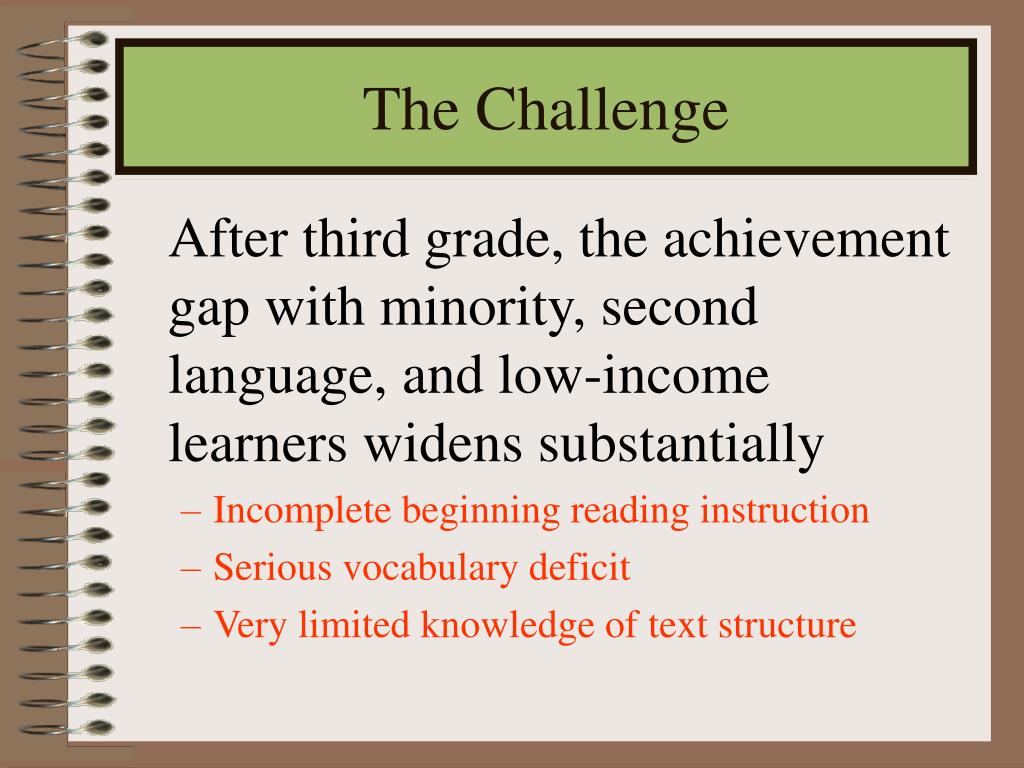 The Challenge

After third grade, the achievement gap with minority, second language, and low-income learners widens substantially

– Incomplete beginning reading instruction
– Serious vocabulary deficit
– Very limited knowledge of text structure